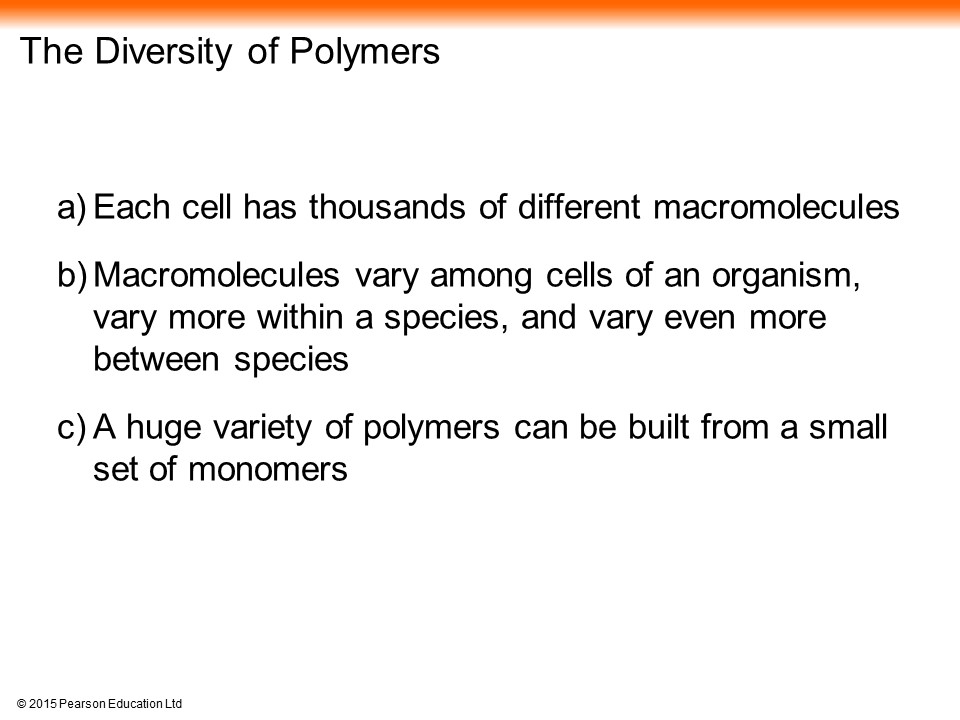 The Diversity of Polymers

a) Each cell has thousands of different macromolecules

b) Macromolecules vary among cells of an organism, vary more within a species, and vary even more between species

c) A huge variety of polymers can be built from a small set of monomers

© 2015 Pearson Education Ltd